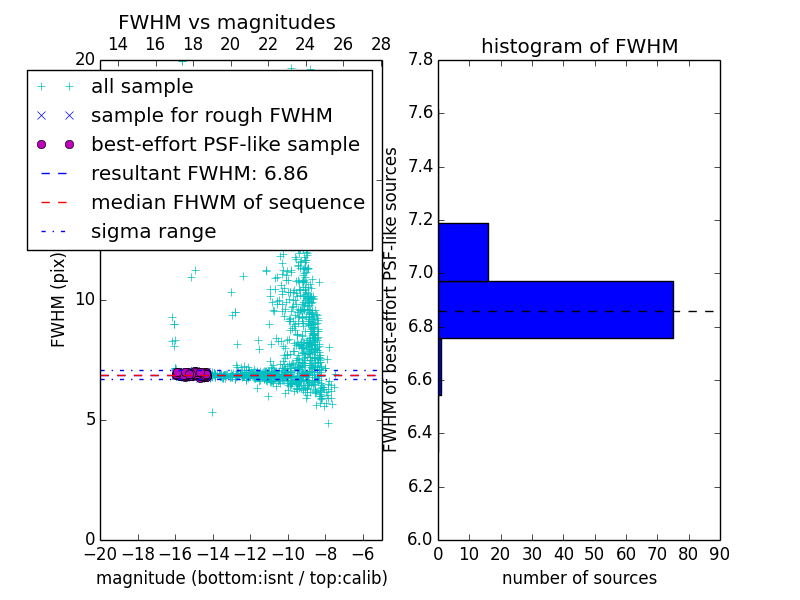 FWHM vs magnitudes

14 16 18 20 22 24 26 28

20

all sample
sample for rough FWHM
best-effort PSF-like sample
resultant FWHM: 6.86
median FHWM of sequence
sigma range

FWHM (pix)

10

5

0

−20 −18 −16 −14 −12 −10 −8 −6

magnitude (bottom:isnt / top:calib)

histogram of FWHM

7.8
7.6
7.4
7.2
7.0
6.8
6.6
6.4
6.2
6.0

FWHM of best-effort PSF-like sources

0 10 20 30 40 50 60 70 80 90

number of sources